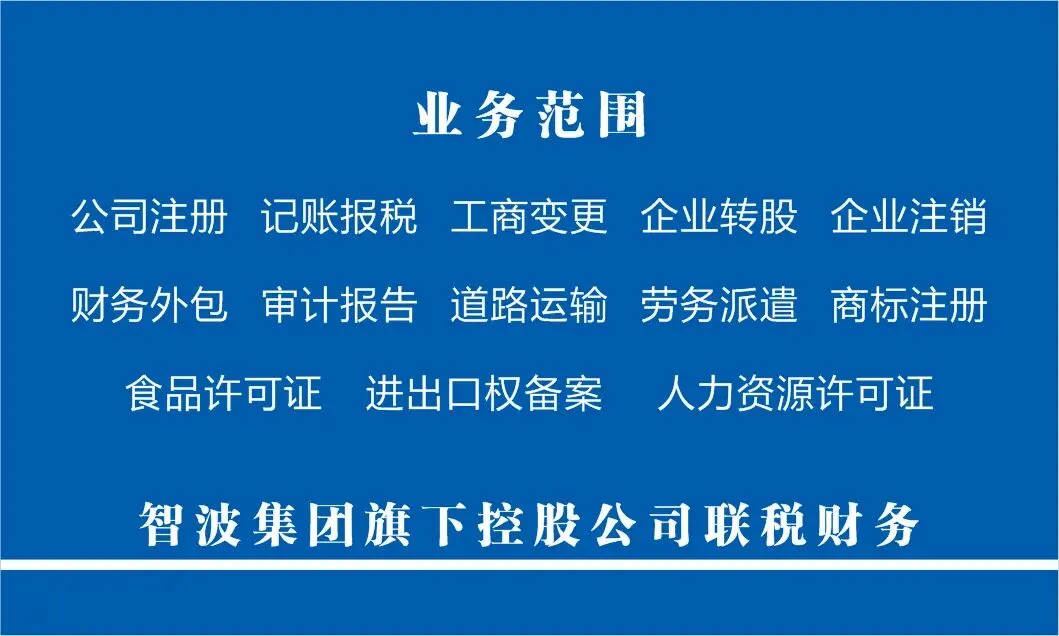 业务范围

公司注册 记账报税 工商变更 企业转股 企业注销

财务外包 审计报告 道路运输 劳务派遣 商标注册

食品许可证 进出口权备案 人力资源许可证

智波集团旗下控股公司联税财务